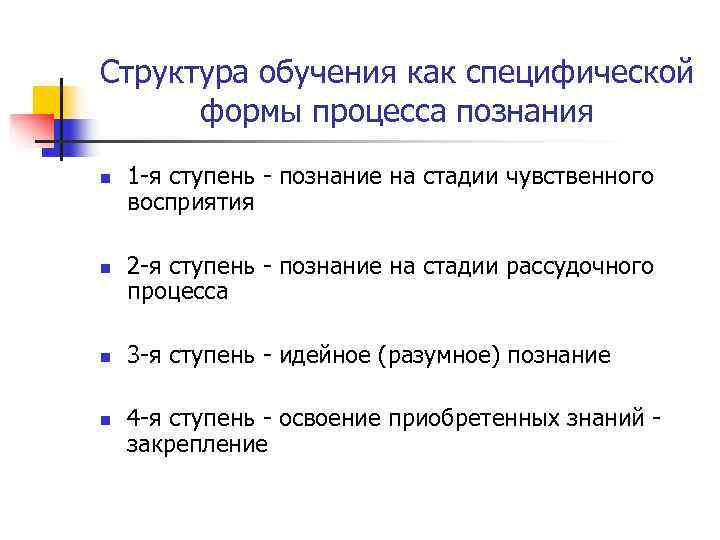 Структура обучения как специфической формы процесса познания

- 1-я ступень - познание на стадии чувственного восприятия

- 2-я ступень - познание на стадии рассудочного процесса

- 3-я ступень - идейное (разумное) познание

- 4-я ступень - освоение приобретенных знаний - закрепление